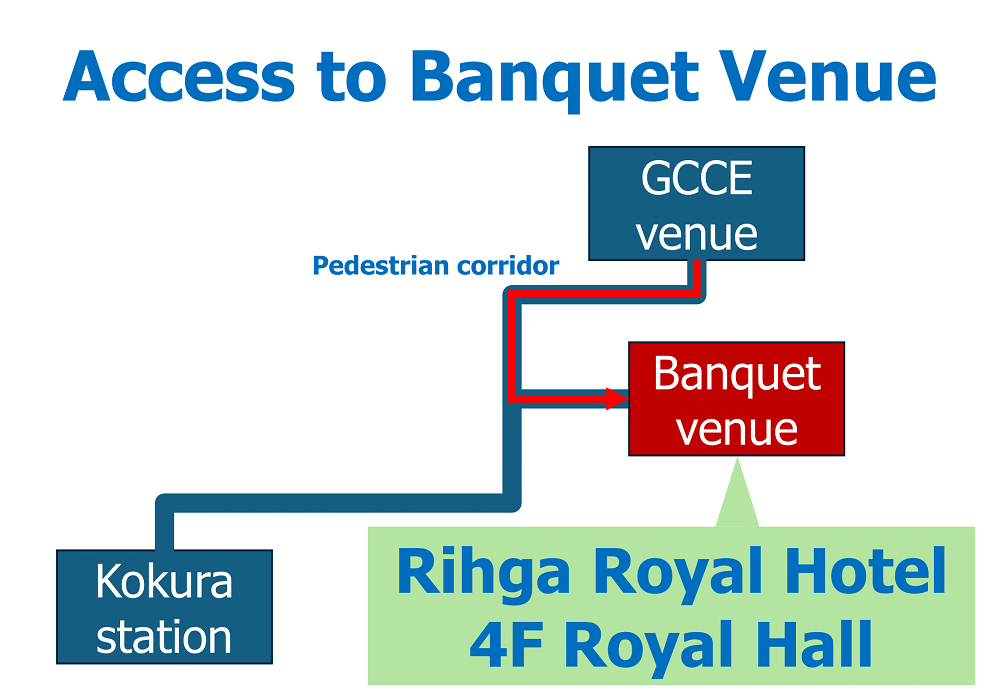 Access to Banquet Venue

GCCE venue

Pedestrian corridor

Banquet venue

Kokura station

Rihga Royal Hotel
4F Royal Hall